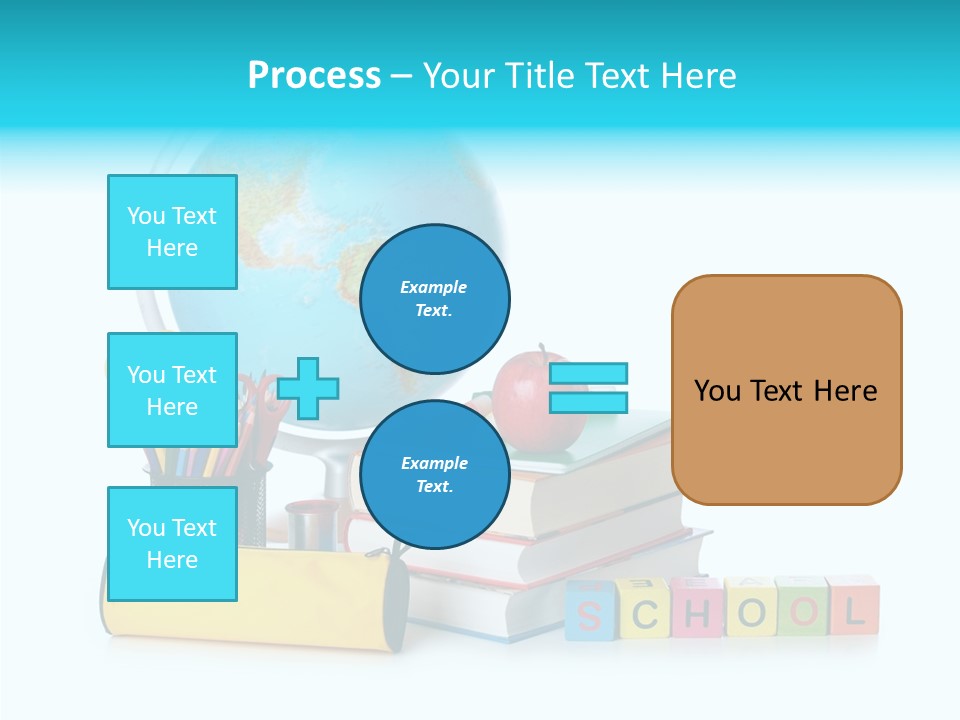 Process – Your Title Text Here

You Text Here

You Text Here

You Text Here

Example Text.

Example Text.

You Text Here

SCHOOL